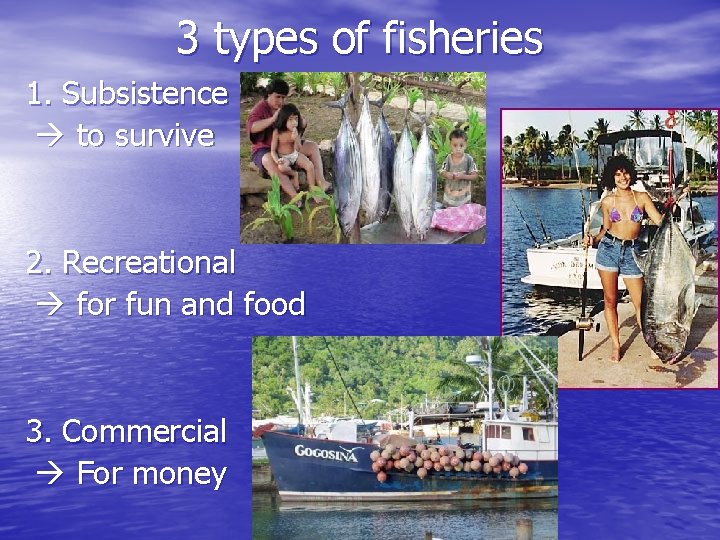 3 types of fisheries

1. Subsistence
→ to survive

2. Recreational
→ for fun and food

3. Commercial
→ For money

GOGOSINA